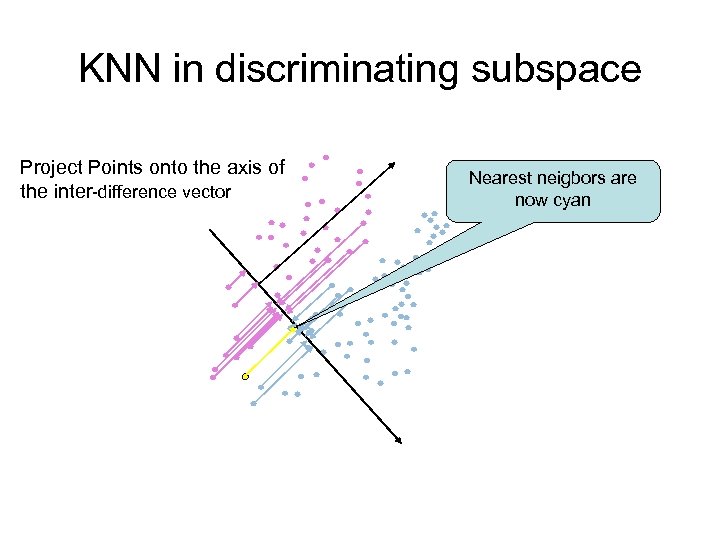 KNN in discriminating subspace

Project Points onto the axis of the inter-difference vector

Nearest neigbors are now cyan